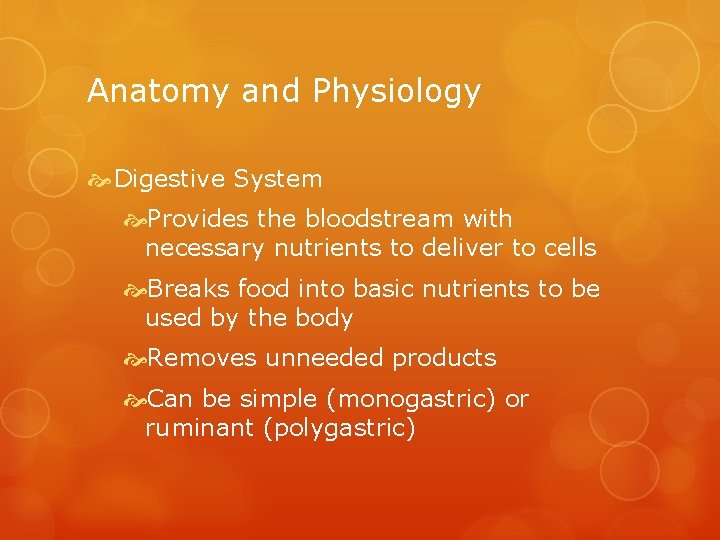 Anatomy and Physiology

Digestive System

Provides the bloodstream with necessary nutrients to deliver to cells

Breaks food into basic nutrients to be used by the body

Removes unneeded products

Can be simple (monogastric) or ruminant (polygastric)